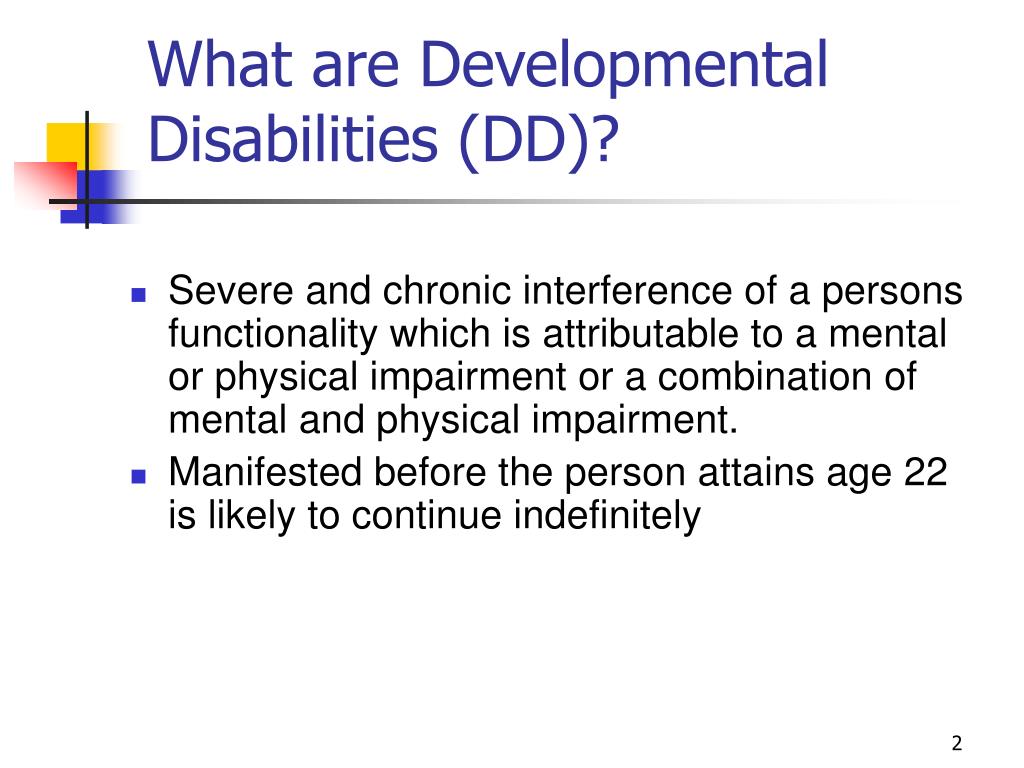 What are Developmental Disabilities (DD)?

- Severe and chronic interference of a persons functionality which is attributable to a mental or physical impairment or a combination of mental and physical impairment.
- Manifested before the person attains age 22 is likely to continue indefinitely

2